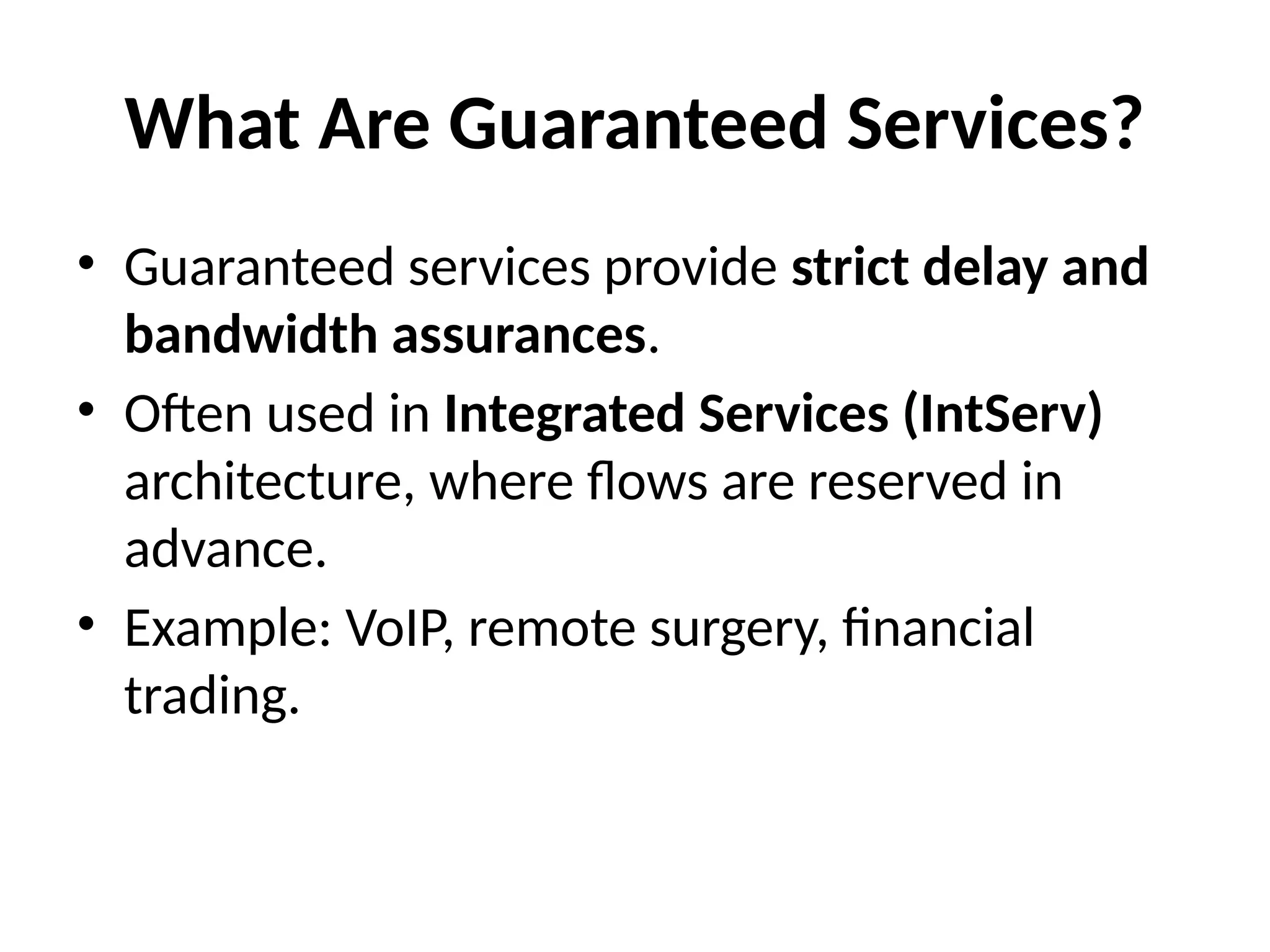 What Are Guaranteed Services?

• Guaranteed services provide strict delay and bandwidth assurances.
• Often used in Integrated Services (IntServ) architecture, where flows are reserved in advance.
• Example: VoIP, remote surgery, financial trading.